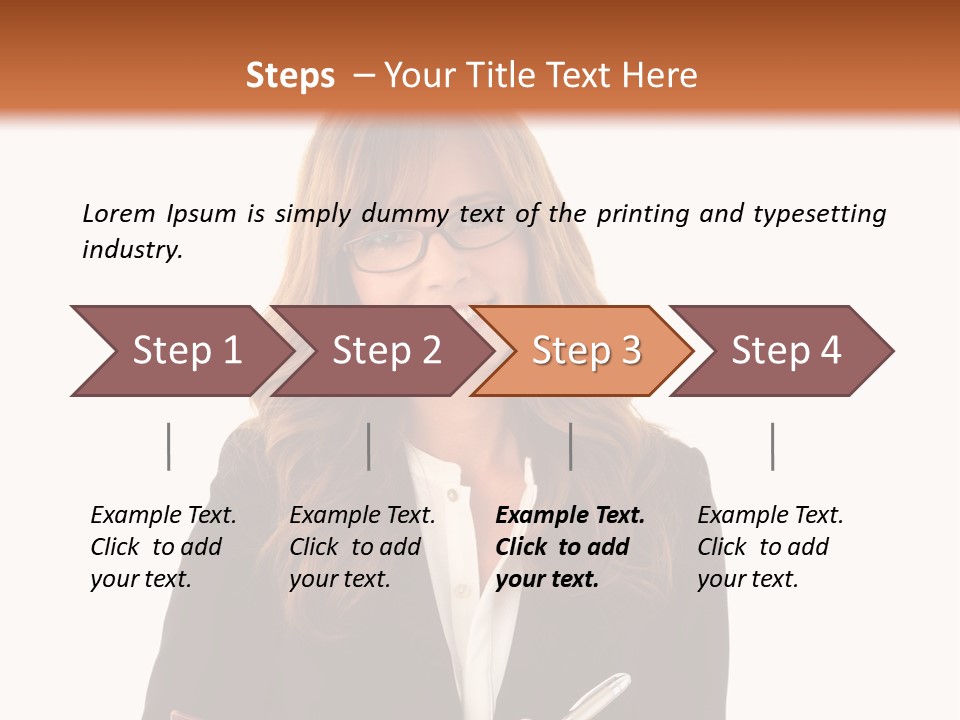 Steps – Your Title Text Here

Lorem Ipsum is simply dummy text of the printing and typesetting industry.

Step 1

Step 2

Step 3

Step 4

Example Text. Click to add your text.

Example Text. Click to add your text.

Example Text. Click to add your text.

Example Text. Click to add your text.